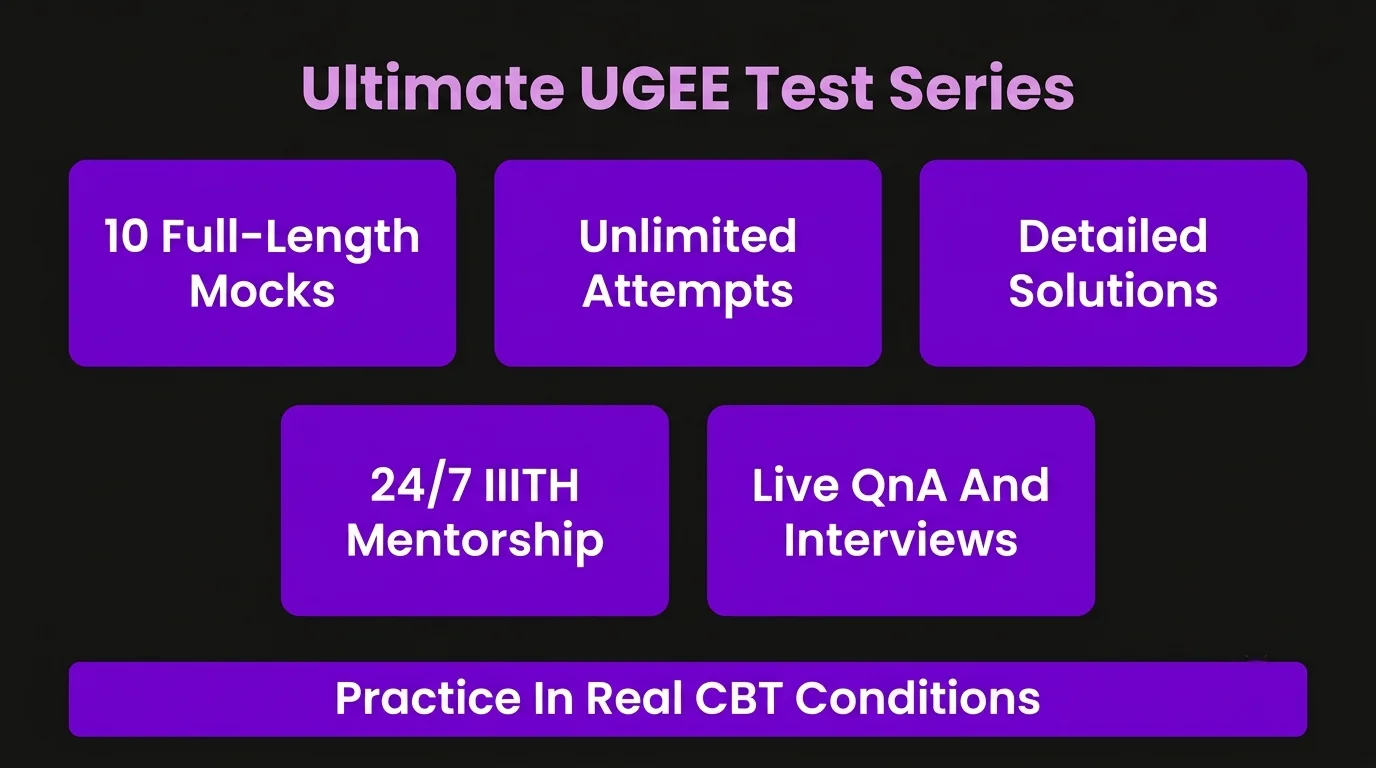 Ultimate UGEE Test Series

10 Full-Length Mocks

Unlimited Attempts

Detailed Solutions

24/7 IIITH Mentorship

Live QnA And Interviews

Practice In Real CBT Conditions